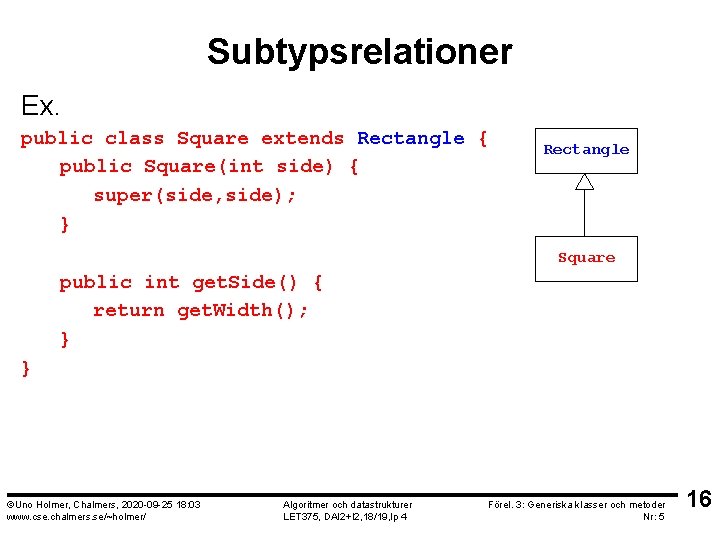 Subtypsrelationer

Ex.

public class Square extends Rectangle {
   public Square(int side) {
      super(side,side);
   }

   public int getSide() {
      return getWidth();
   }
}

Rectangle

Square

©Uno Holmer, Chalmers, 2020-09-25 18:03
www.cse.chalmers.se/~holmer/

Algoritmer och datastrukturer
LET375, DAI2+I2,18/19,lp 4

Förel. 3: Generiska klasser och metoder
Nr: 5

16